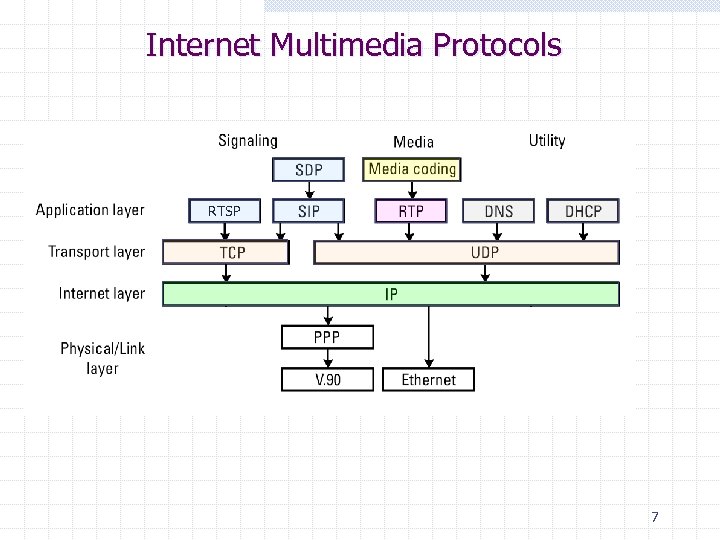 Internet Multimedia Protocols

Signaling

Media

Utility

SDP

Media coding

Application layer

RTSP

SIP

RTP

DNS

DHCP

Transport layer

TCP

UDP

Internet layer

IP

Physical/Link layer

PPP

V.90

Ethernet

7